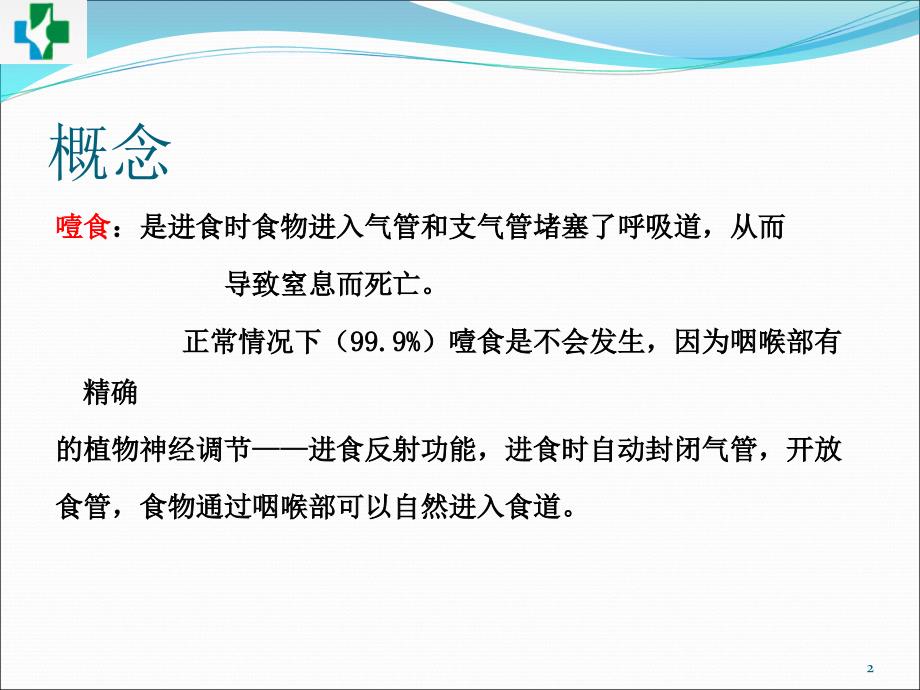 概念

噎食：是进食时食物进入气管和支气管堵塞了呼吸道，从而导致窒息而死亡。

正常情况下（99.9%）噎食是不会发生，因为咽喉部有精确的植物神经调节——进食反射功能，进食时自动封闭气管，开放食管，食物通过咽喉部可以自然进入食道。

2